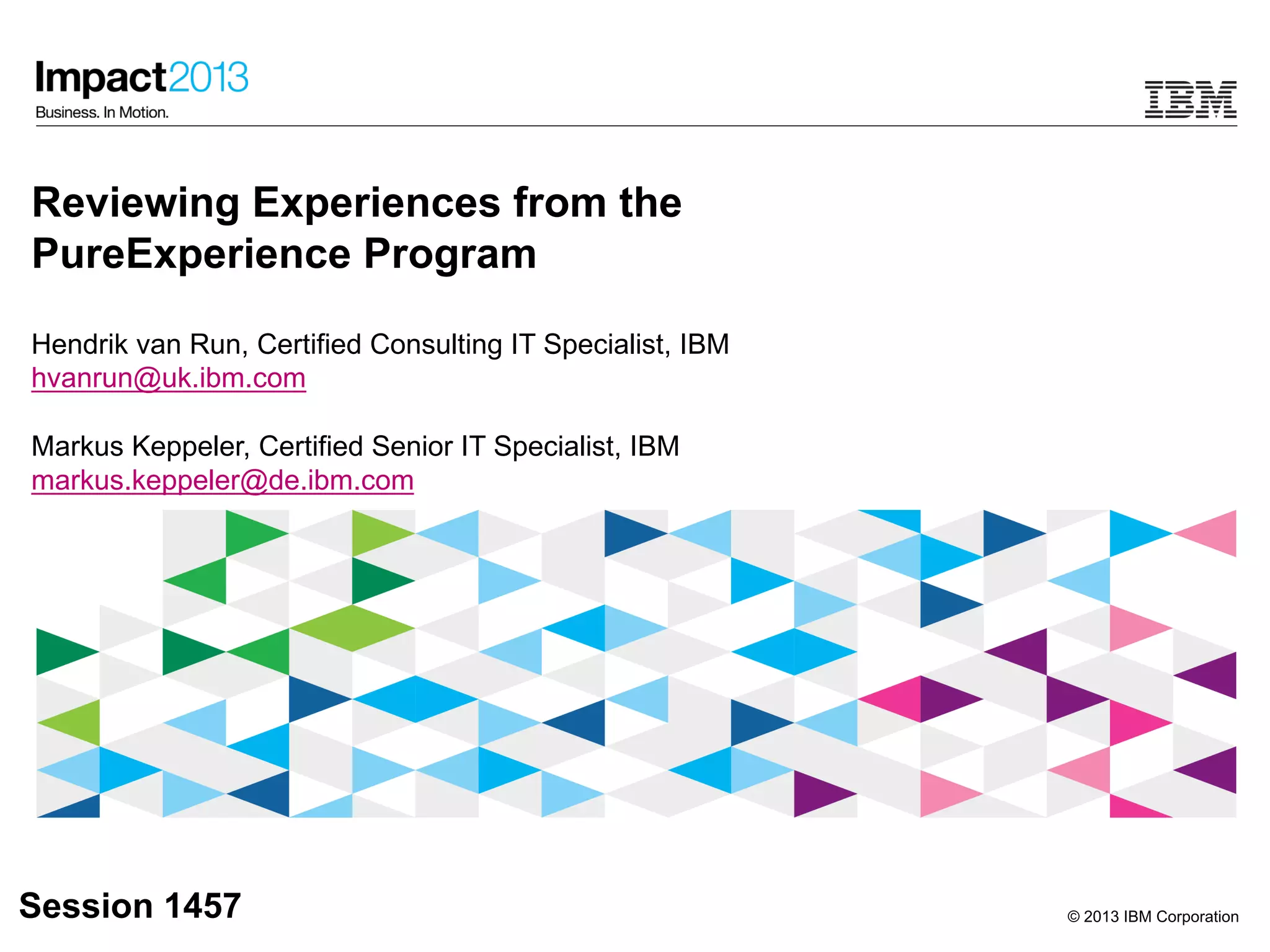 Impact2013
Business. In Motion.

IBM

Reviewing Experiences from the PureExperience Program

Hendrik van Run, Certified Consulting IT Specialist, IBM
hvanrun@uk.ibm.com

Markus Keppeler, Certified Senior IT Specialist, IBM
markus.keppeler@de.ibm.com

Session 1457

© 2013 IBM Corporation